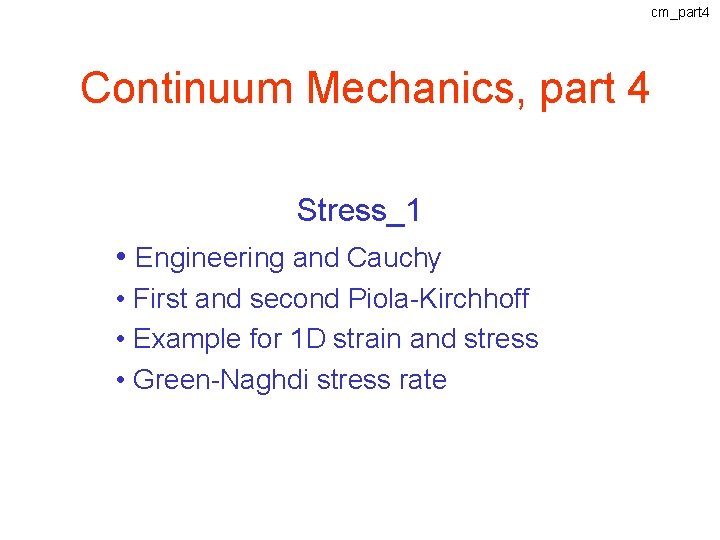 cm_part4

Continuum Mechanics, part 4

Stress_1

• Engineering and Cauchy
• First and second Piola-Kirchhoff
• Example for 1D strain and stress
• Green-Naghdi stress rate